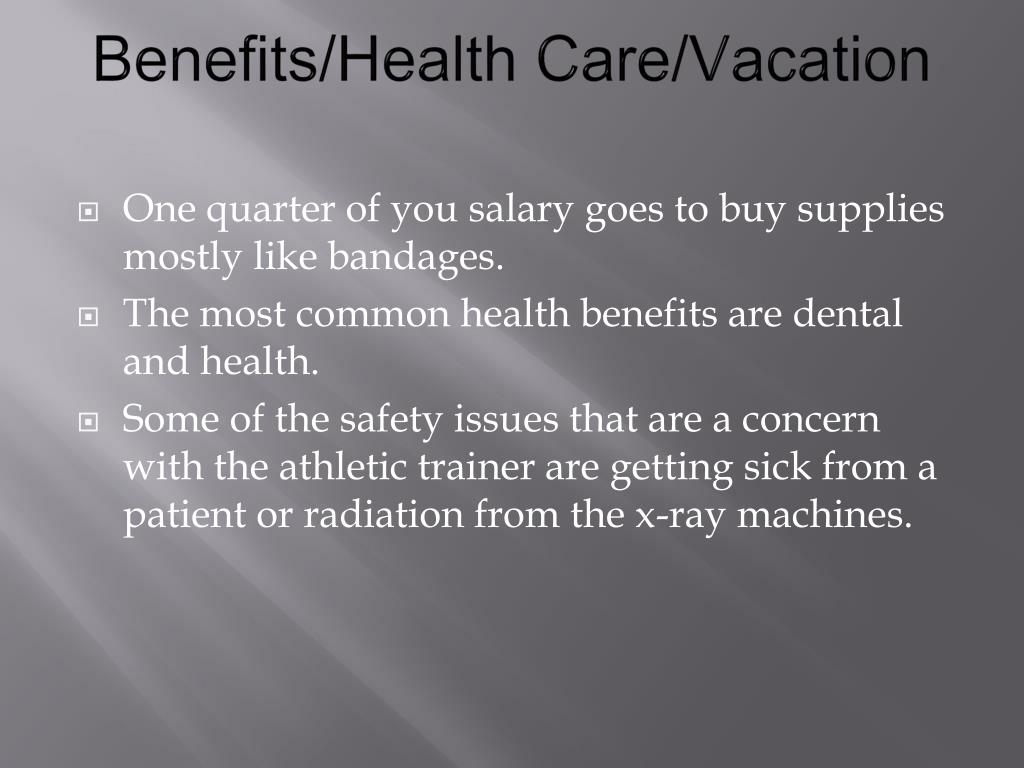 Benefits/Health Care/Vacation

One quarter of you salary goes to buy supplies mostly like bandages.

The most common health benefits are dental and health.

Some of the safety issues that are a concern with the athletic trainer are getting sick from a patient or radiation from the x-ray machines.